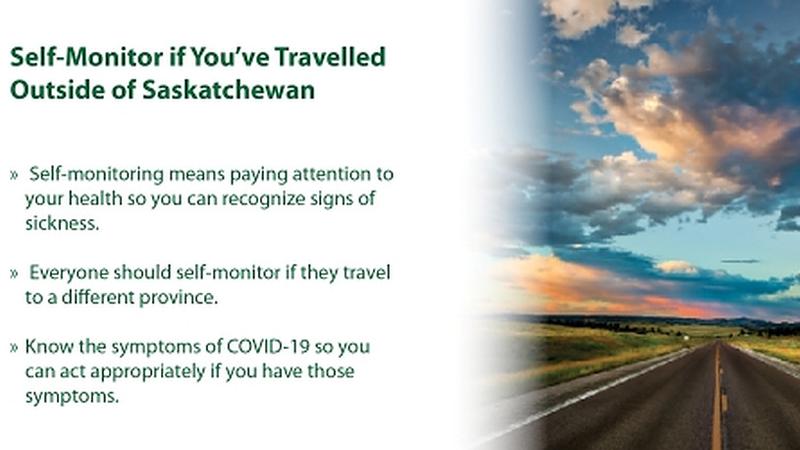 Self-Monitor if You've Travelled Outside of Saskatchewan

» Self-monitoring means paying attention to your health so you can recognize signs of sickness.

» Everyone should self-monitor if they travel to a different province.

» Know the symptoms of COVID-19 so you can act appropriately if you have those symptoms.